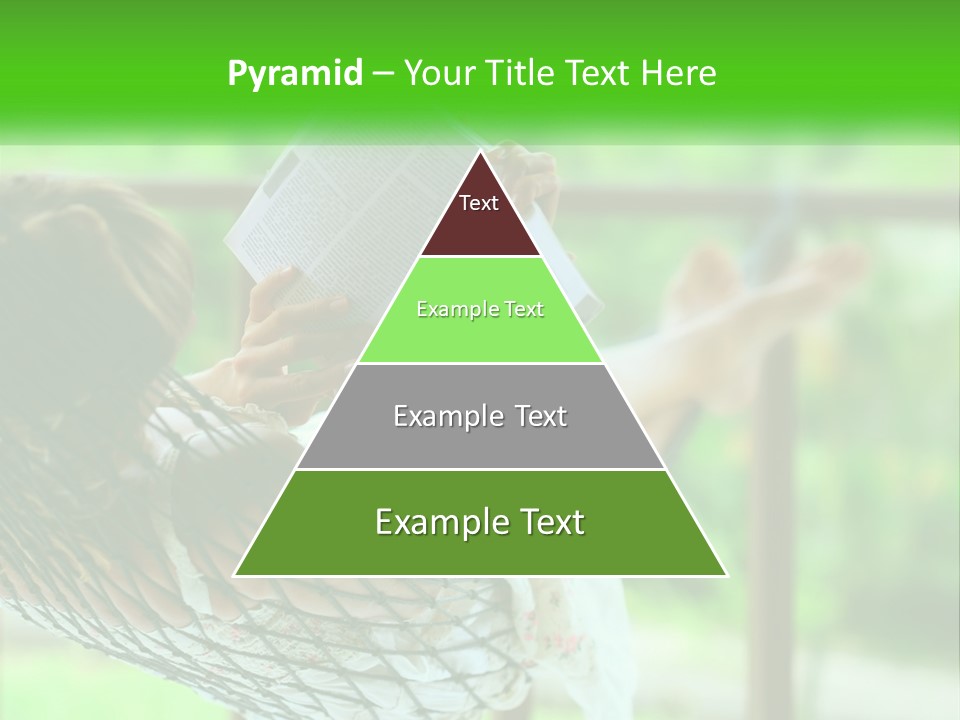 Pyramid – Your Title Text Here

Text

Example Text

Example Text

Example Text